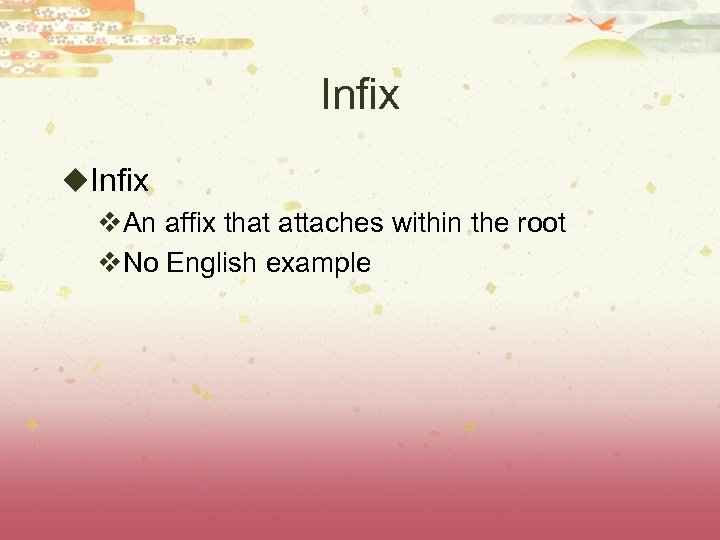 Infix

◆Infix

❖An affix that attaches within the root

❖No English example